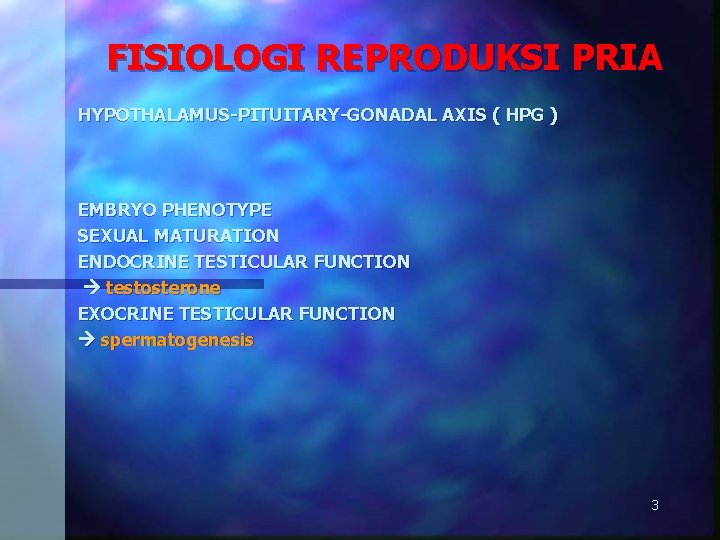 FISIOLOGI REPRODUKSI PRIA

HYPOTHALAMUS-PITUITARY-GONADAL AXIS ( HPG )

EMBRYO PHENOTYPE
SEXUAL MATURATION
ENDOCRINE TESTICULAR FUNCTION
→ testosterone
EXOCRINE TESTICULAR FUNCTION
→ spermatogenesis

3